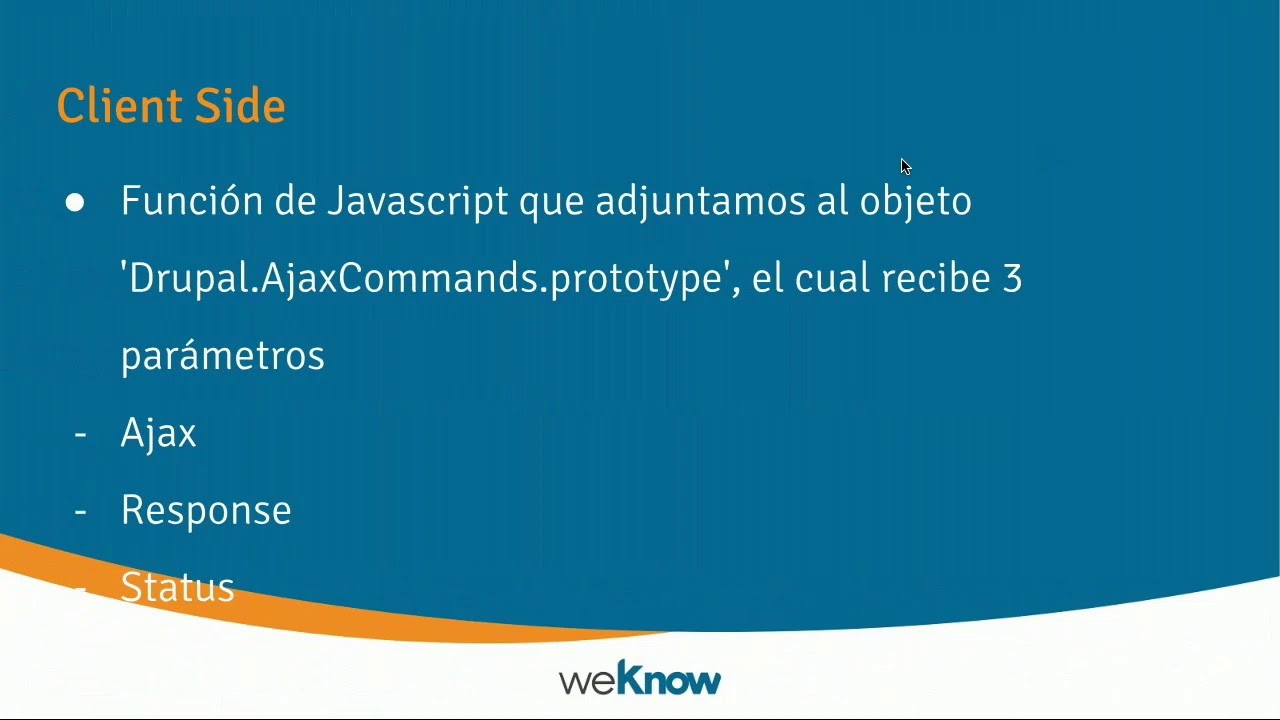 Client Side

● Función de Javascript que adjuntamos al objeto 'Drupal.AjaxCommands.prototype', el cual recibe 3 parámetros

- Ajax
- Response
- Status

weKnow